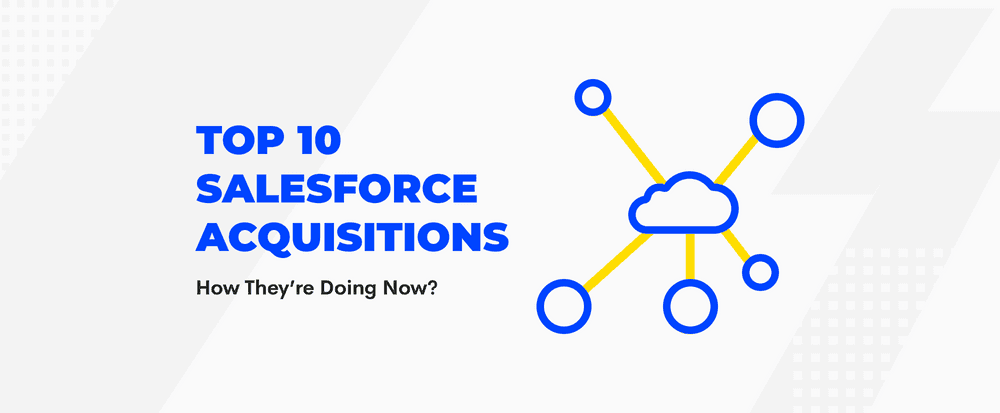 TOP 10
SALESFORCE
ACQUISITIONS

How They're Doing Now?